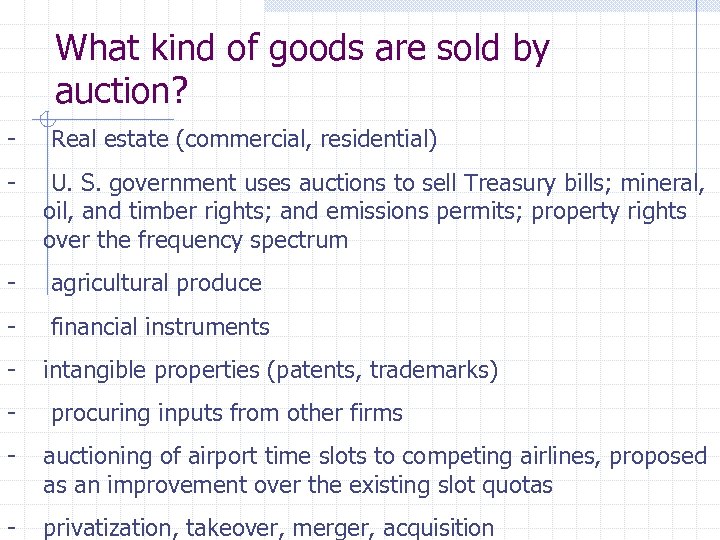 What kind of goods are sold by auction?

- Real estate (commercial, residential)

- U. S. government uses auctions to sell Treasury bills; mineral, oil, and timber rights; and emissions permits; property rights over the frequency spectrum

- agricultural produce

- financial instruments

- intangible properties (patents, trademarks)

- procuring inputs from other firms

- auctioning of airport time slots to competing airlines, proposed as an improvement over the existing slot quotas

- privatization, takeover, merger, acquisition